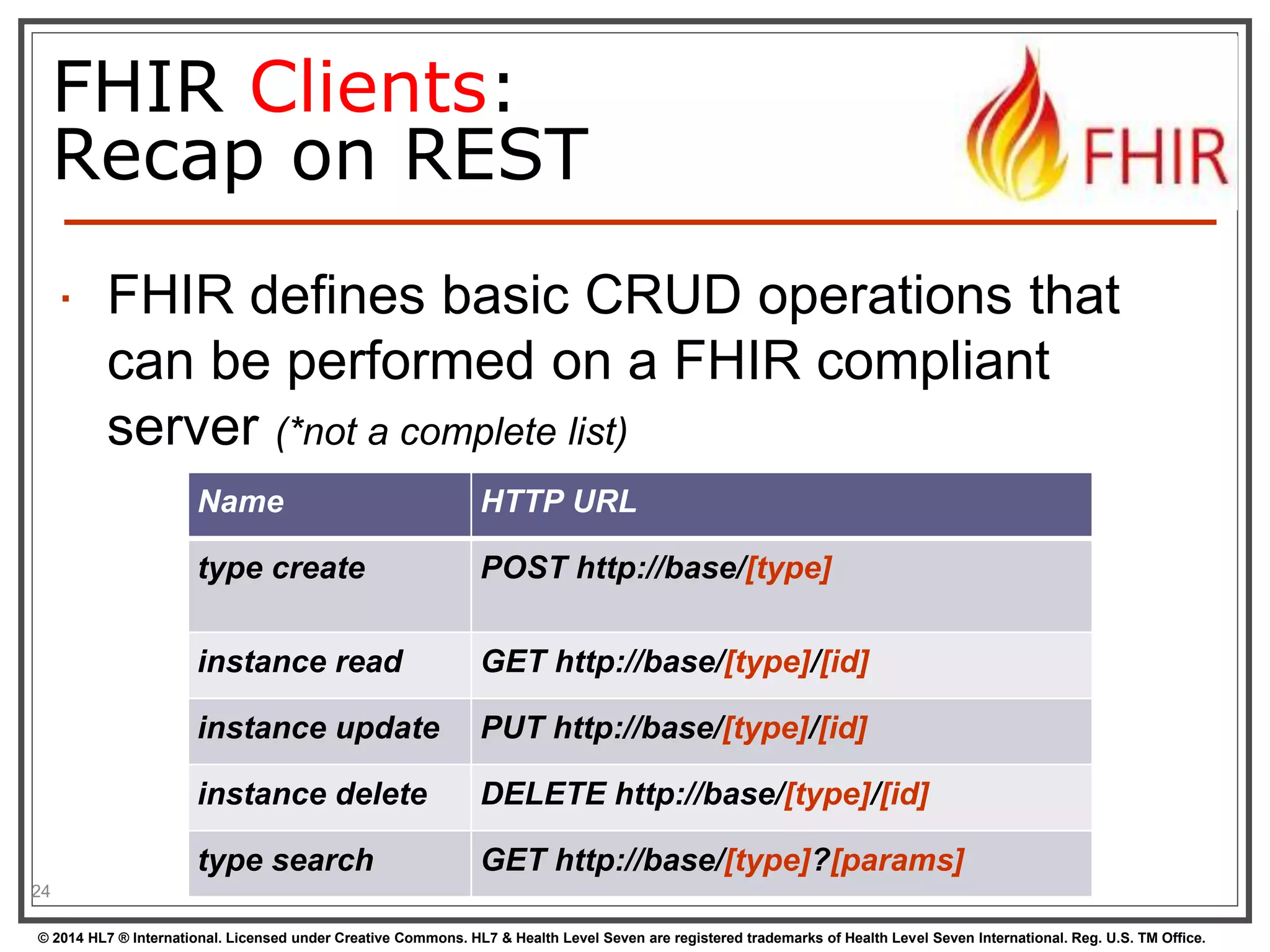 FHIR Clients:
Recap on REST

FHIR

▪ FHIR defines basic CRUD operations that can be performed on a FHIR compliant server (*not a complete list)

| Name | HTTP URL |
|---|---|
| type create | POST http://base/[type] |
| instance read | GET http://base/[type]/[id] |
| instance update | PUT http://base/[type]/[id] |
| instance delete | DELETE http://base/[type]/[id] |
| type search | GET http://base/[type]?[params] |

24

© 2014 HL7 ® International. Licensed under Creative Commons. HL7 & Health Level Seven are registered trademarks of Health Level Seven International. Reg. U.S. TM Office.